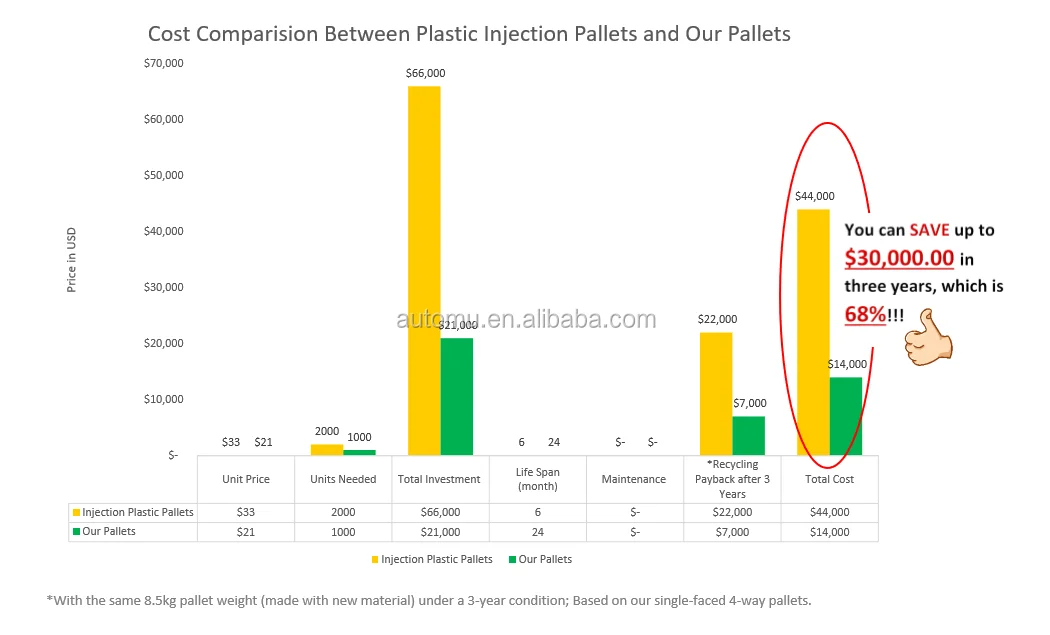 Cost Comparision Between Plastic Injection Pallets and Our Pallets

Price in USD

$70,000
$60,000
$50,000
$40,000
$30,000
$20,000
$10,000
$-

$33 $21
2000 1000
$66,000 $21,000
6 24
$- $-
$22,000 $7,000
$44,000 $14,000

You can SAVE up to $30,000.00 in three years, which is 68%!!!

automu.en.alibaba.com

| | Unit Price | Units Needed | Total Investment | Life Span (month) | Maintenance | *Recycling Payback after 3 Years | Total Cost |
|---|---|---|---|---|---|---|---|
| Injection Plastic Pallets | $33 | 2000 | $66,000 | 6 | $- | $22,000 | $44,000 |
| Our Pallets | $21 | 1000 | $21,000 | 24 | $- | $7,000 | $14,000 |

Injection Plastic Pallets Our Pallets

*With the same 8.5kg pallet weight (made with new material) under a 3-year condition; Based on our single-faced 4-way pallets.